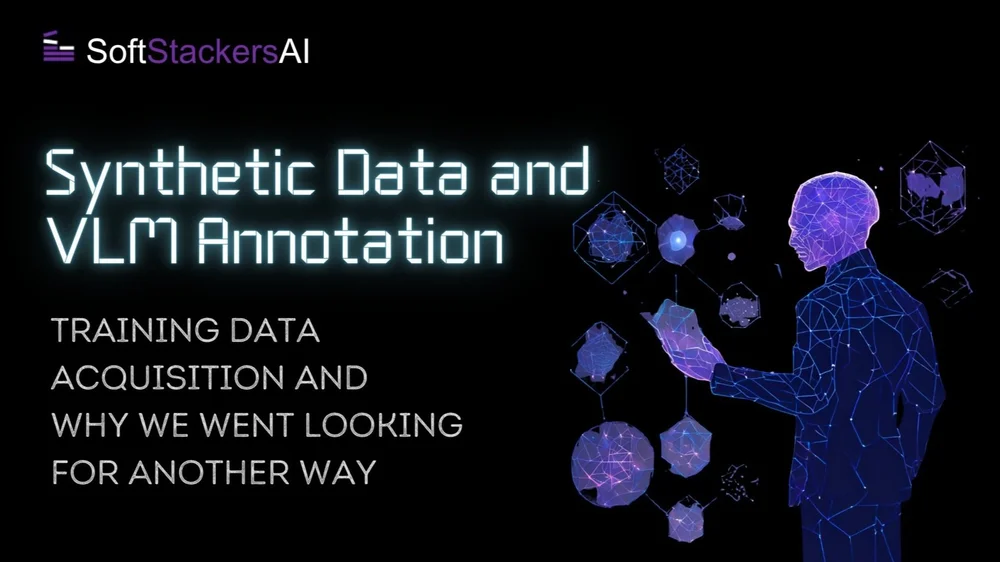 SoftStackersAI

Synthetic Data and VLM Annotation

TRAINING DATA ACQUISITION AND WHY WE WENT LOOKING FOR ANOTHER WAY